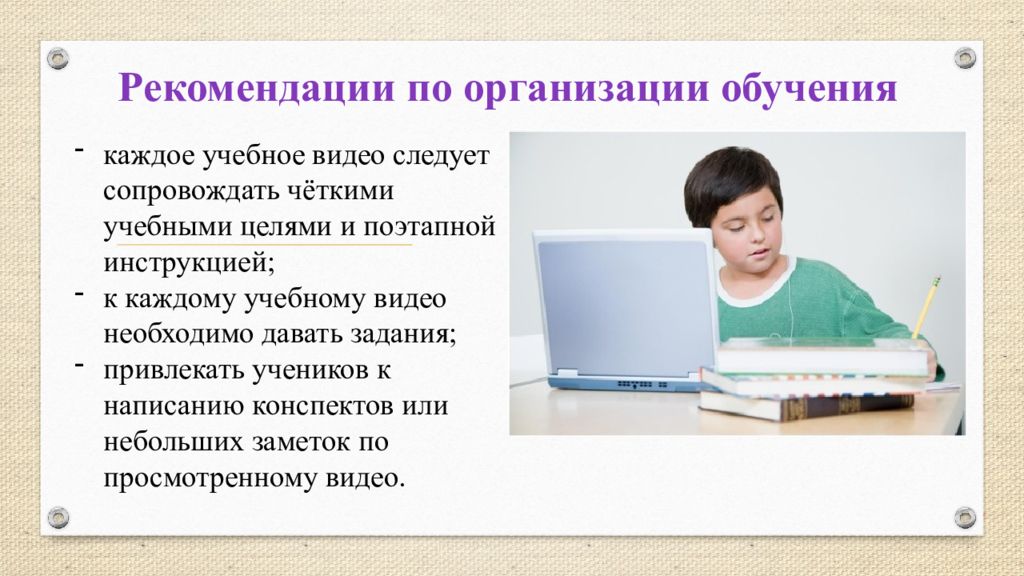 Рекомендации по организации обучения

- каждое учебное видео следует сопровождать чёткими учебными целями и поэтапной инструкцией;
- к каждому учебному видео необходимо давать задания;
- привлекать учеников к написанию конспектов или небольших заметок по просмотренному видео.